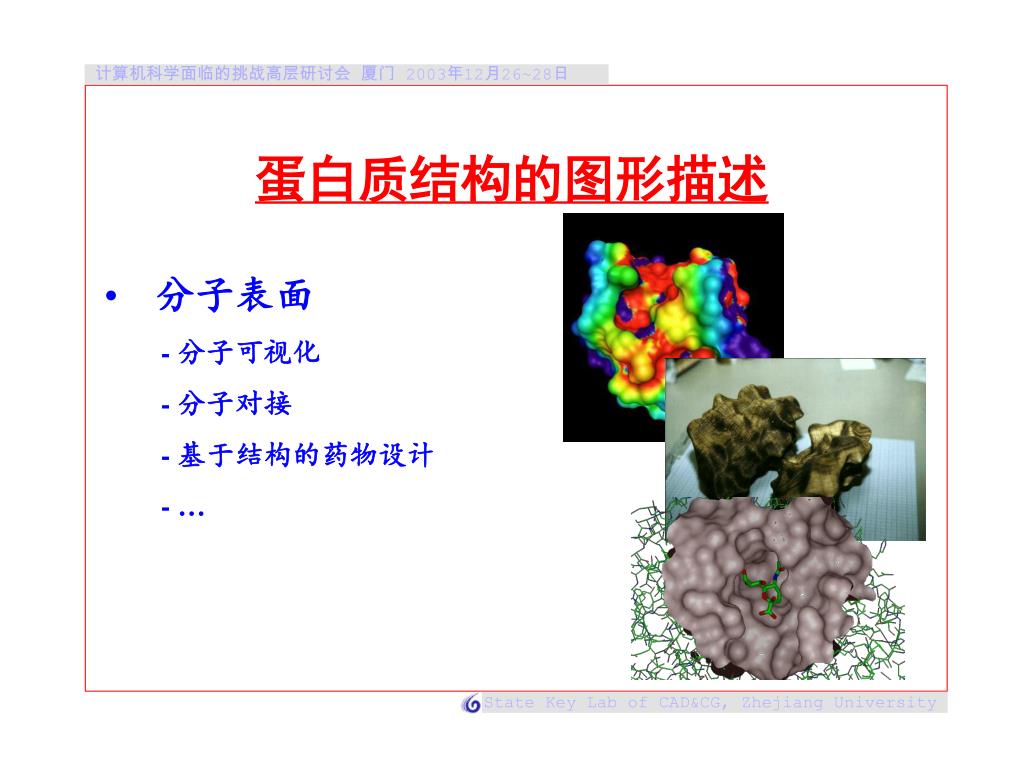 计算机科学面临的挑战高层研讨会 厦门 2003年12月26~28日

蛋白质结构的图形描述

• 分子表面
- 分子可视化
- 分子对接
- 基于结构的药物设计
- …

State Key Lab of CAD&CG, Zhejiang University